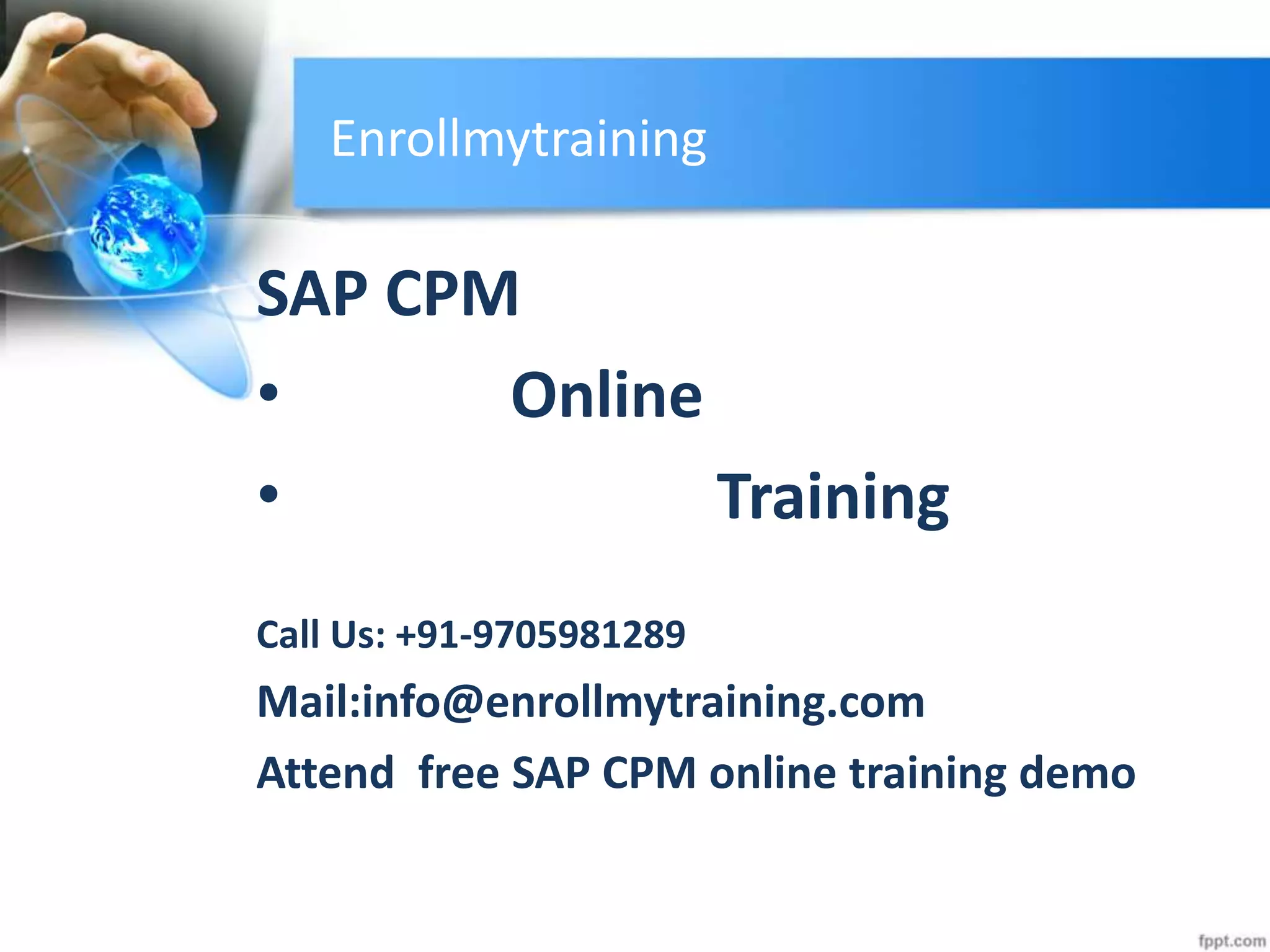 Enrollmytraining

SAP CPM

• Online

• Training

Call Us: +91-9705981289

Mail:info@enrollmytraining.com

Attend free SAP CPM online training demo

fppt.com